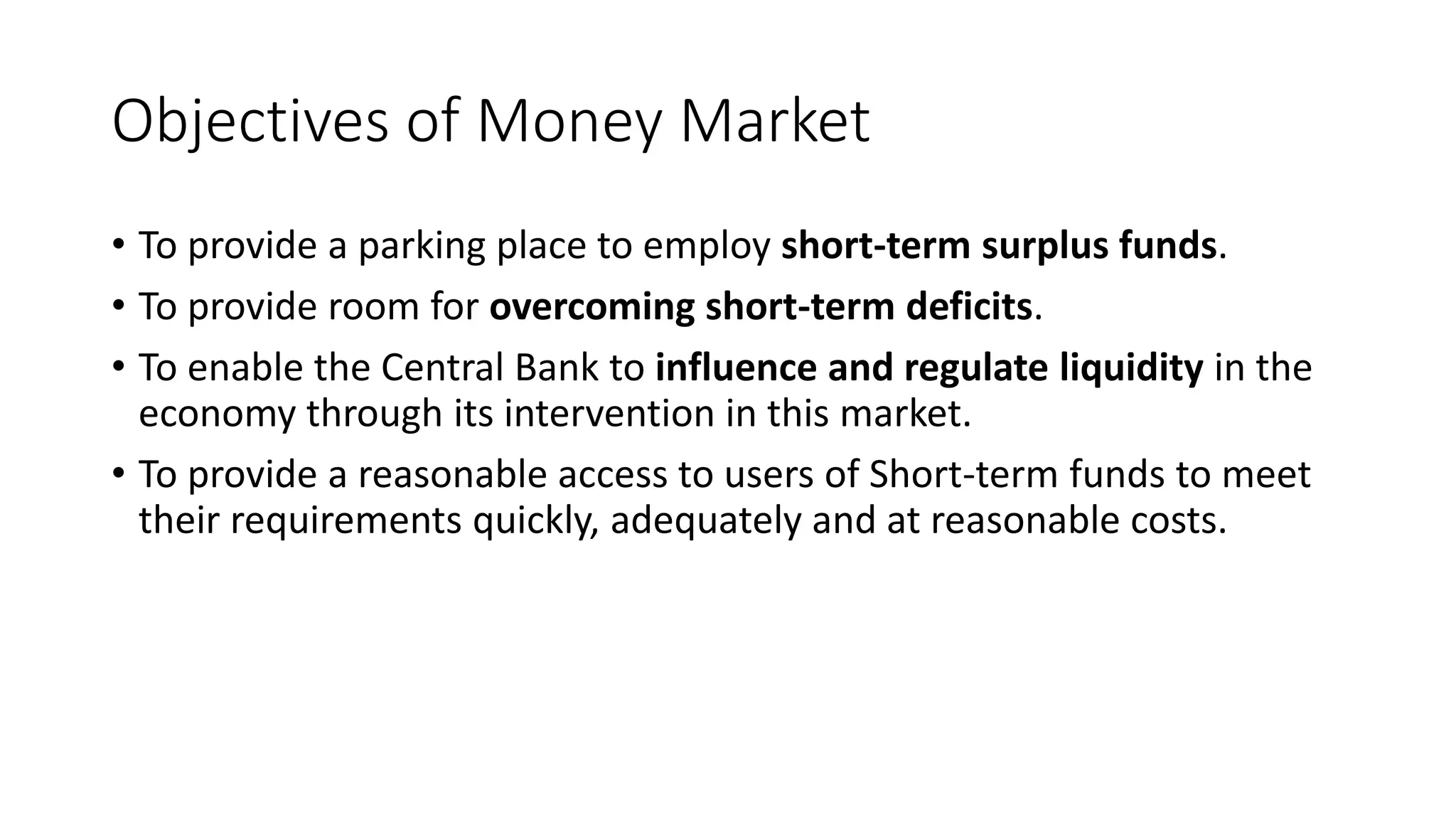 Objectives of Money Market

• To provide a parking place to employ short-term surplus funds.
• To provide room for overcoming short-term deficits.
• To enable the Central Bank to influence and regulate liquidity in the economy through its intervention in this market.
• To provide a reasonable access to users of Short-term funds to meet their requirements quickly, adequately and at reasonable costs.